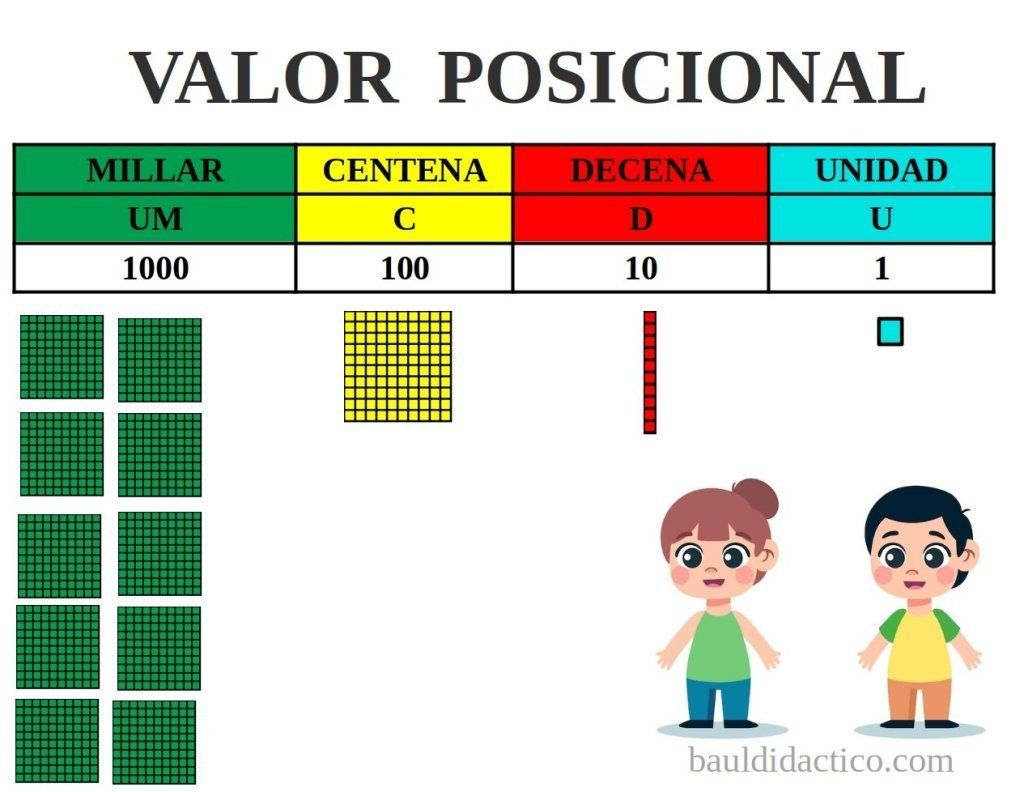 VALOR POSICIONAL

| MILLAR | CENTENA | DECENA | UNIDAD |
|---|---|---|---|
| UM | C | D | U |
| 1000 | 100 | 10 | 1 |

bauldidactico.com